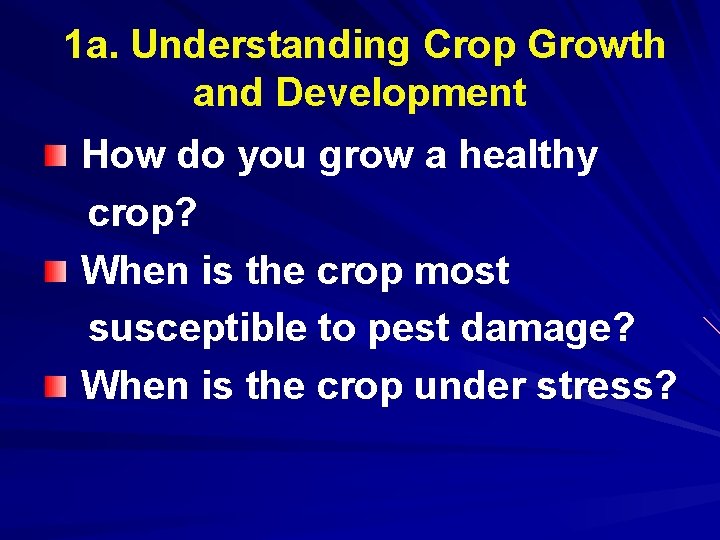 1a. Understanding Crop Growth and Development

How do you grow a healthy crop?

When is the crop most susceptible to pest damage?

When is the crop under stress?